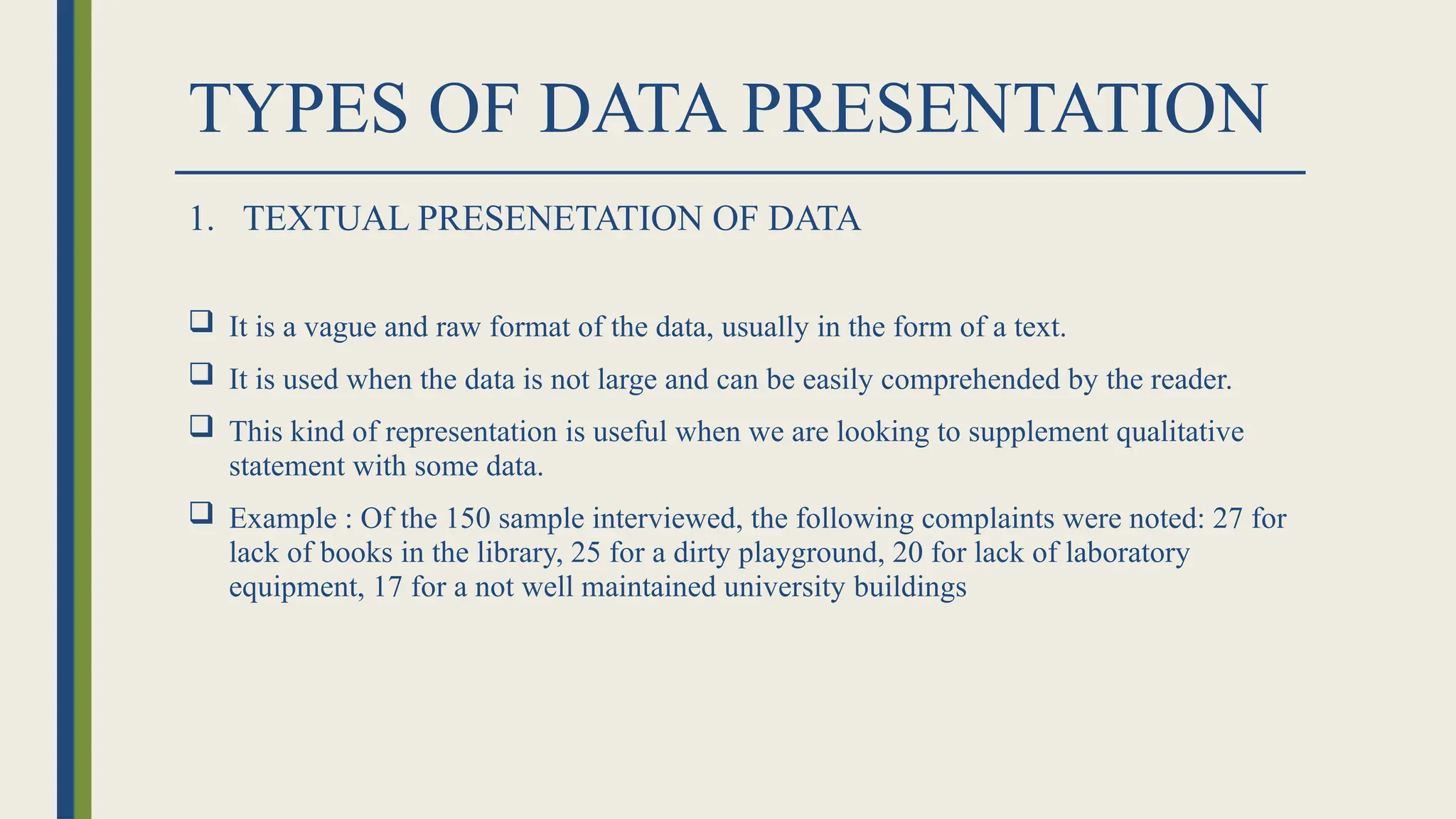 TYPES OF DATA PRESENTATION

1. TEXTUAL PRESENETATION OF DATA

❑ It is a vague and raw format of the data, usually in the form of a text.

❑ It is used when the data is not large and can be easily comprehended by the reader.

❑ This kind of representation is useful when we are looking to supplement qualitative statement with some data.

❑ Example : Of the 150 sample interviewed, the following complaints were noted: 27 for lack of books in the library, 25 for a dirty playground, 20 for lack of laboratory equipment, 17 for a not well maintained university buildings